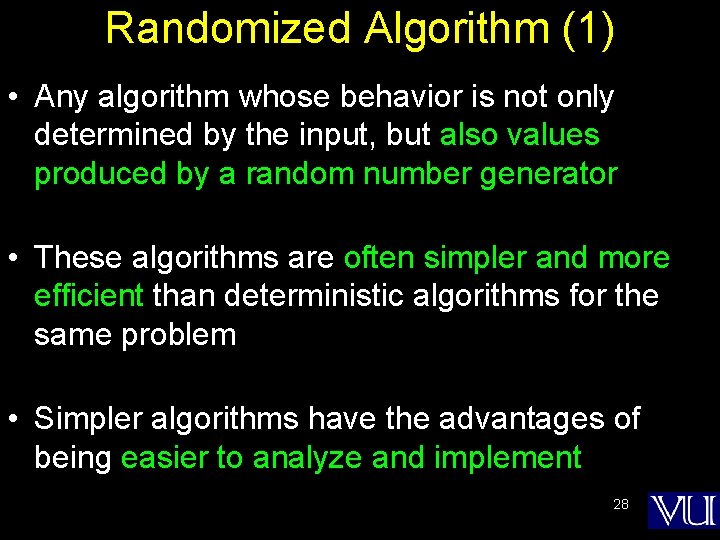 Randomized Algorithm (1)

• Any algorithm whose behavior is not only determined by the input, but also values produced by a random number generator

• These algorithms are often simpler and more efficient than deterministic algorithms for the same problem

• Simpler algorithms have the advantages of being easier to analyze and implement

28

VU